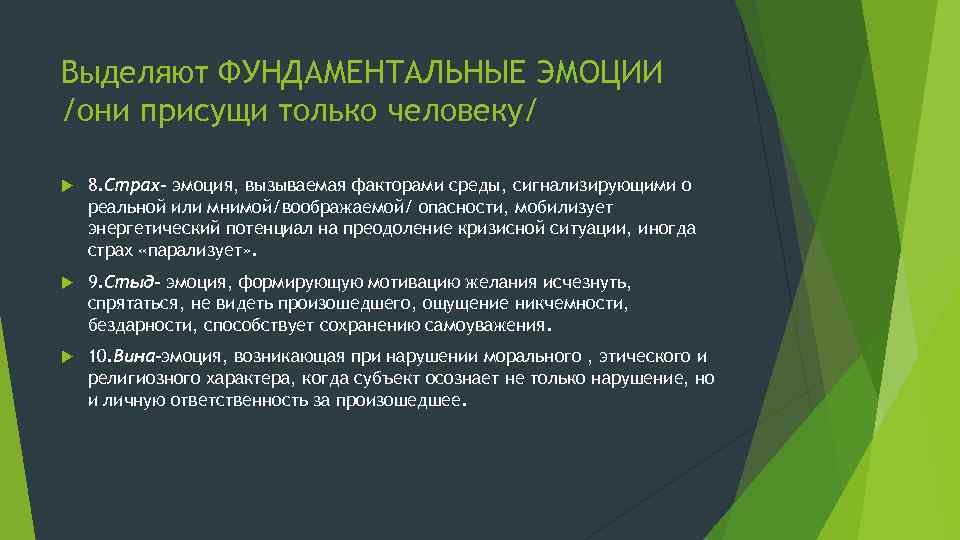 Выделяют ФУНДАМЕНТАЛЬНЫЕ ЭМОЦИИ /они присущи только человеку/

8.Страх- эмоция, вызываемая факторами среды, сигнализирующими о реальной или мнимой/воображаемой/ опасности, мобилизует энергетический потенциал на преодоление кризисной ситуации, иногда страх «парализует».

9.Стыд- эмоция, формирующую мотивацию желания исчезнуть, спрятаться, не видеть произошедшего, ощущение никчемности, бездарности, способствует сохранению самоуважения.

10.Вина-эмоция, возникающая при нарушении морального , этического и религиозного характера, когда субъект осознает не только нарушение, но и личную ответственность за произошедшее.